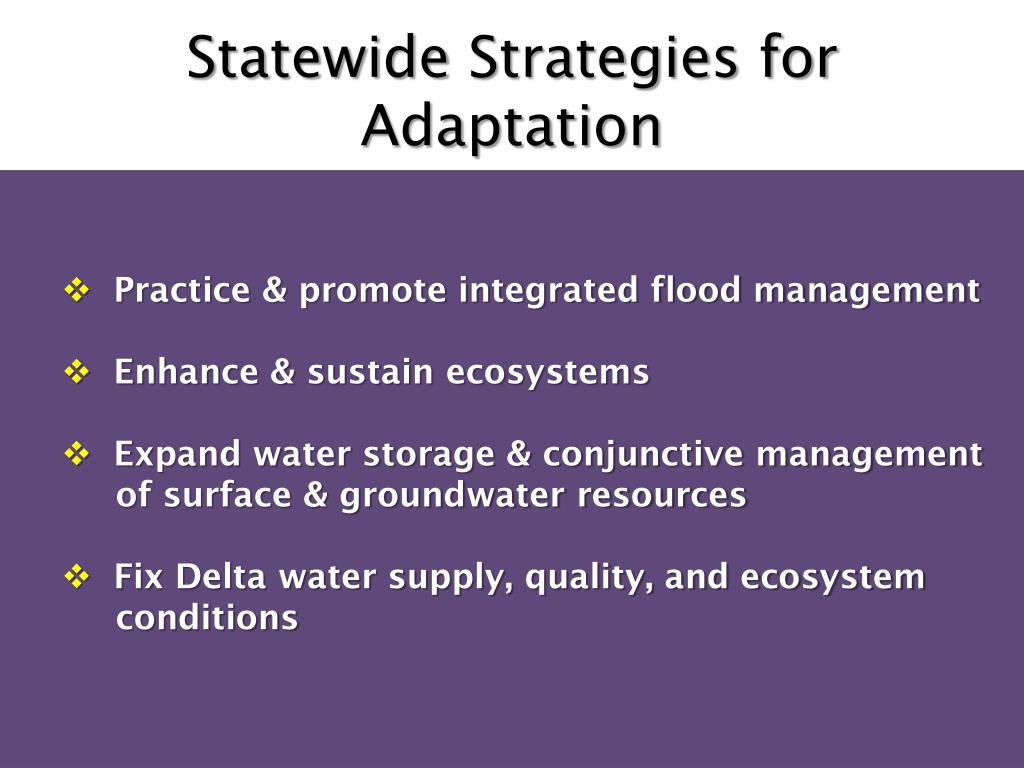 Statewide Strategies for Adaptation

❖ Practice & promote integrated flood management

❖ Enhance & sustain ecosystems

❖ Expand water storage & conjunctive management of surface & groundwater resources

❖ Fix Delta water supply, quality, and ecosystem conditions